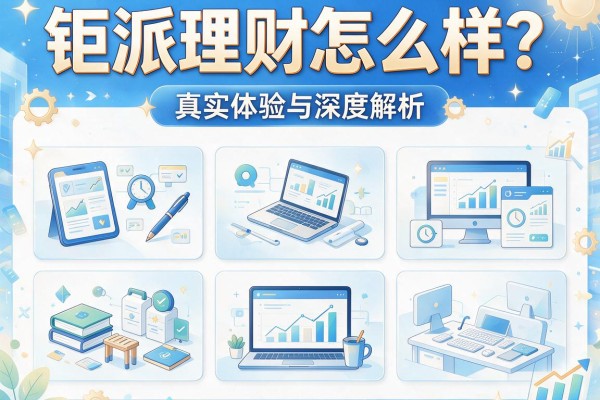 钜派理财怎么样?

真实体验与深度解析